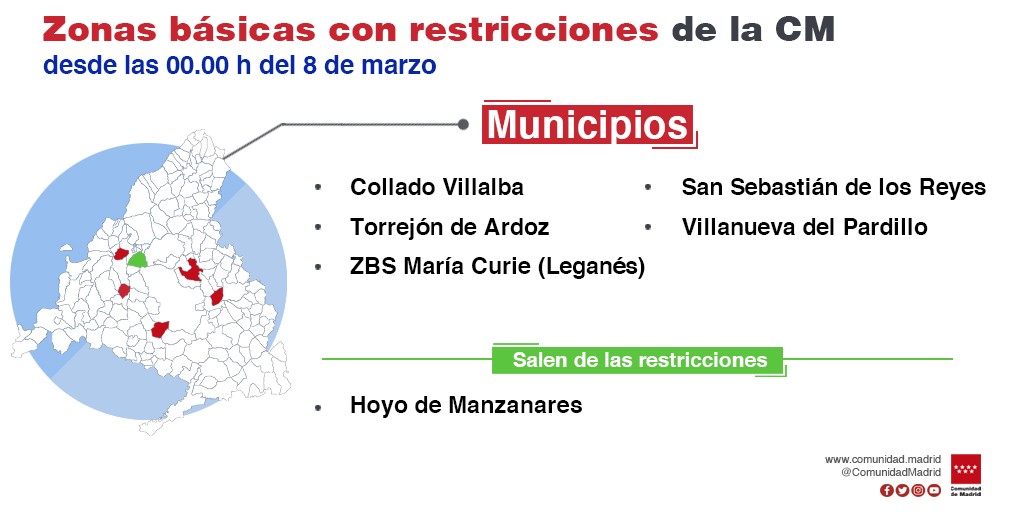 Zonas básicas con restricciones de la CM
desde las 00.00 h del 8 de marzo

Municipios

• Collado Villalba
• Torrejón de Ardoz
• ZBS María Curie (Leganés)
• San Sebastián de los Reyes
• Villanueva del Pardillo

Salen de las restricciones

• Hoyo de Manzanares

www.comunidad.madrid
@ComunidadMadrid

Comunidad de Madrid